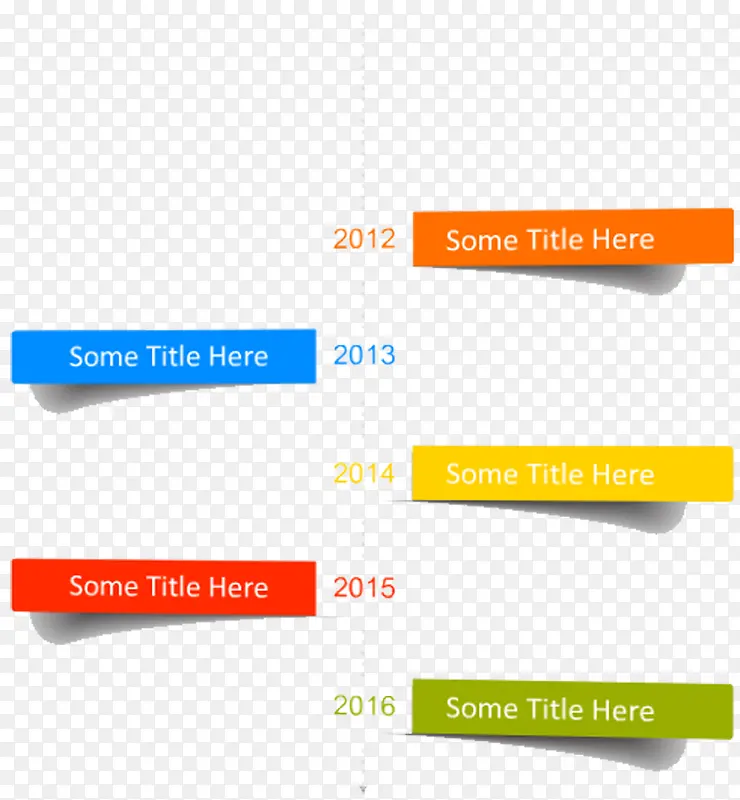 2012 Some Title Here

Some Title Here 2013

2014 Some Title Here

Some Title Here 2015

2016 Some Title Here